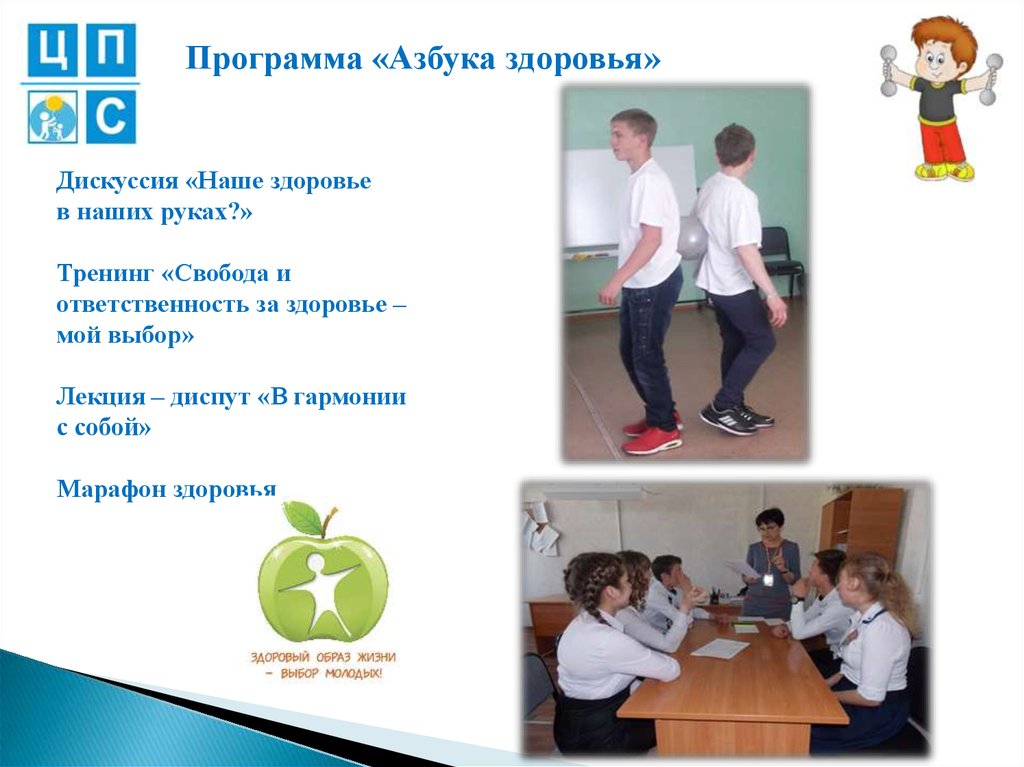 Ц П
С

Программа «Азбука здоровья»

Дискуссия «Наше здоровье в наших руках?»

Тренинг «Свобода и ответственность за здоровье – мой выбор»

Лекция – диспут «В гармонии с собой»

Марафон здоровья

ЗДОРОВЫЙ ОБРАЗ ЖИЗНИ – ВЫБОР МОЛОДЫХ!